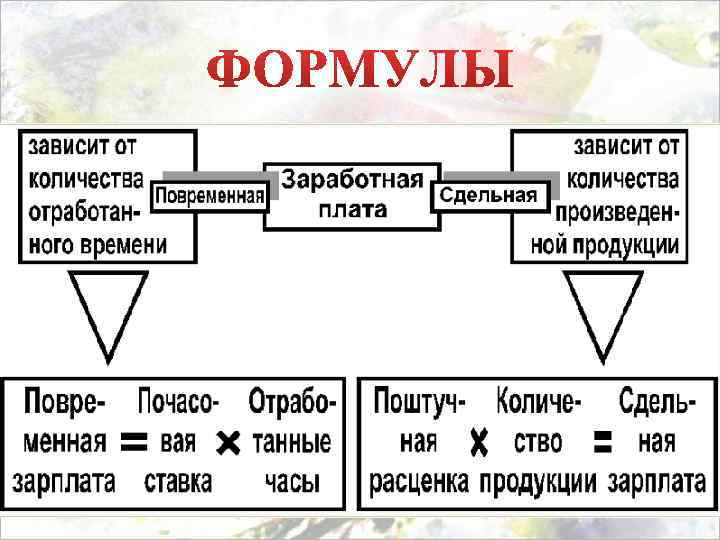 ФОРМУЛЫ

зависит от количества отработанного времени

Повременная

Заработная плата

Сдельная

зависит от количества произведенной продукции

Повременная зарплата = Почасовая ставка × Отработанные часы

Поштучная расценка × Количество продукции = Сдельная зарплата